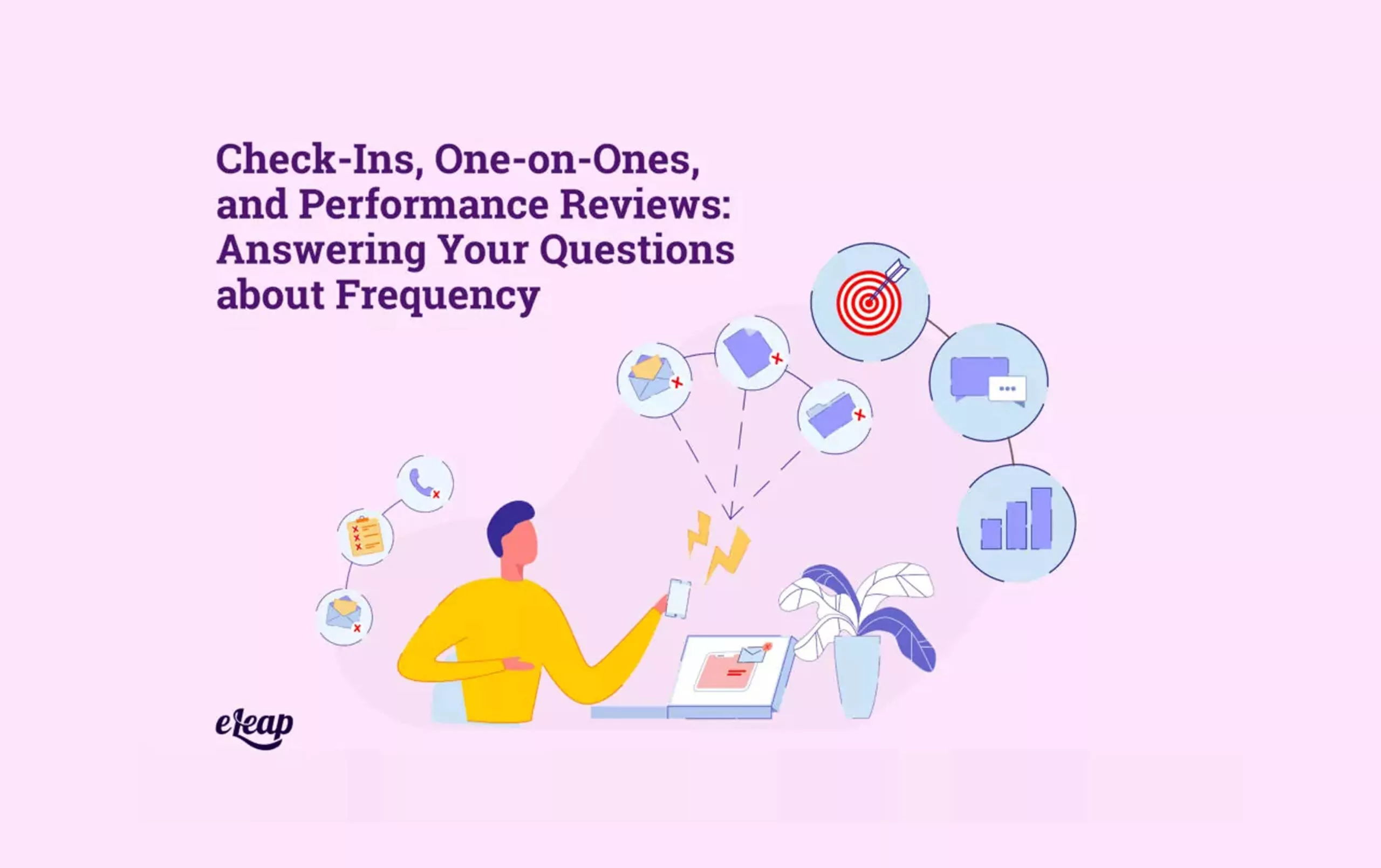 Check-Ins, One-on-Ones, and Performance Reviews: Answering Your Questions about Frequency

eLeap